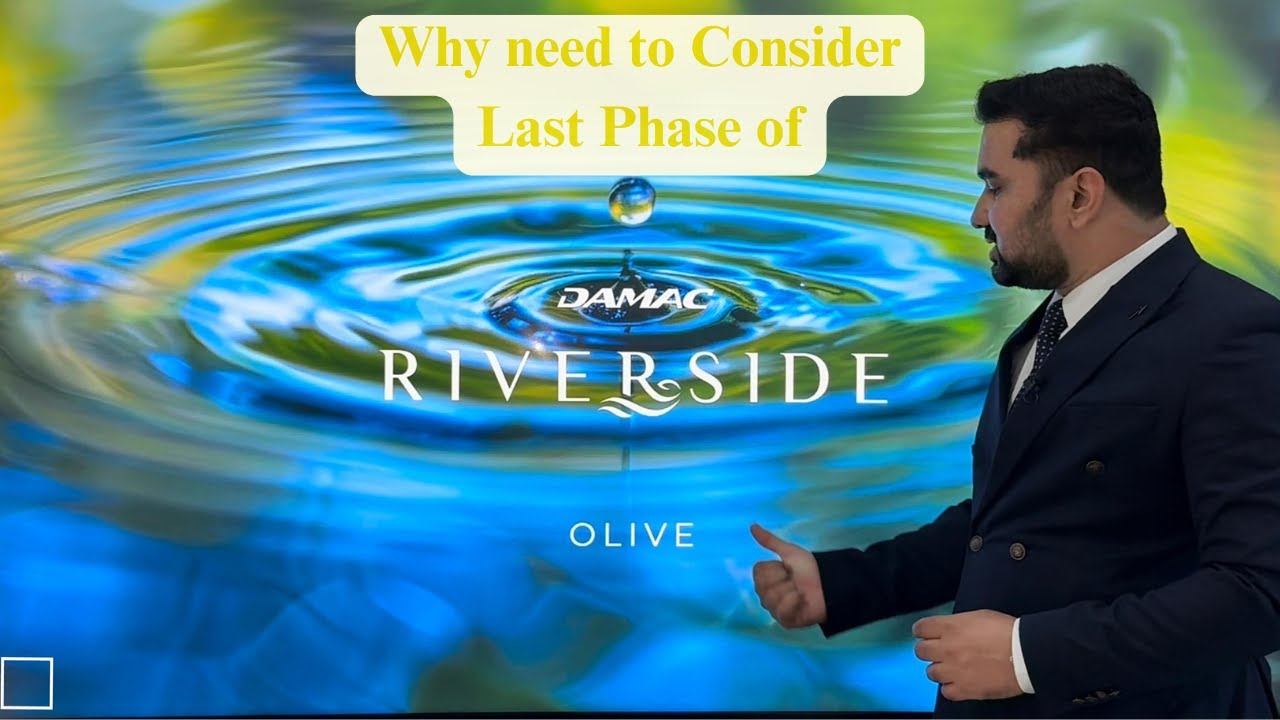 Why need to Consider Last Phase of

DAMAC

RIVERSIDE

OLIVE